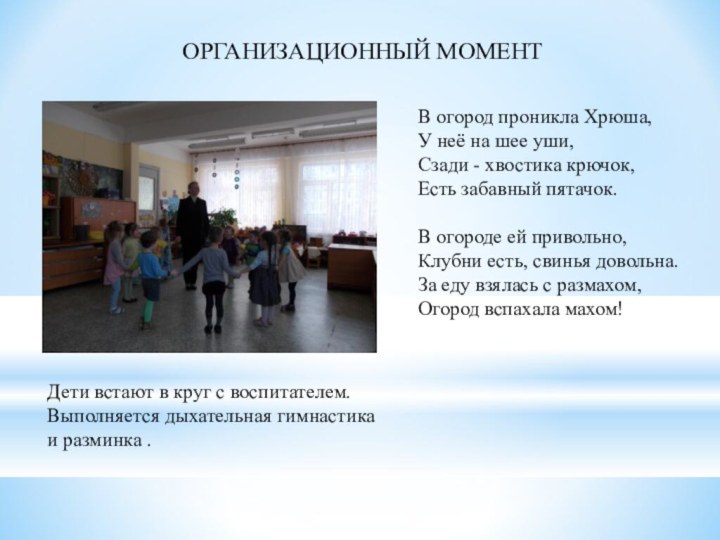 ОРГАНИЗАЦИОННЫЙ МОМЕНТ

В огород проникла Хрюша,
У неё на шее уши,
Сзади - хвостика крючок,
Есть забавный пятачок.

В огороде ей привольно,
Клубни есть, свинья довольна.
За еду взялась с размахом,
Огород вспахала махом!

Дети встают в круг с воспитателем. Выполняется дыхательная гимнастика и разминка .